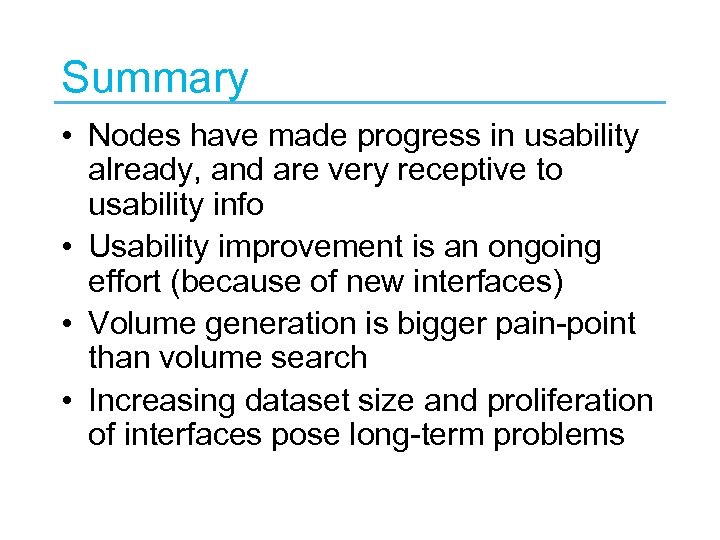 Summary

• Nodes have made progress in usability already, and are very receptive to usability info
• Usability improvement is an ongoing effort (because of new interfaces)
• Volume generation is bigger pain-point than volume search
• Increasing dataset size and proliferation of interfaces pose long-term problems